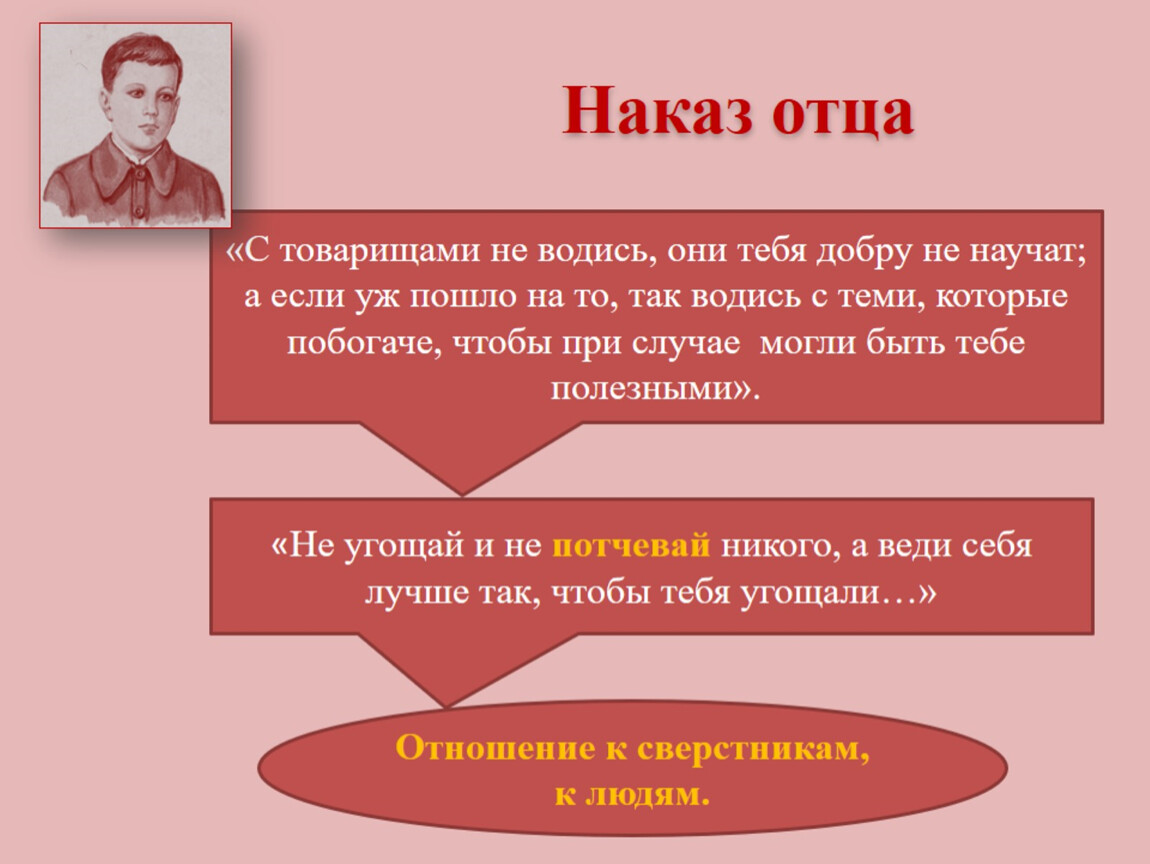 Наказ отца

«С товарищами не водись, они тебя добру не научат; а если уж пошло на то, так водись с теми, которые побогаче, чтобы при случае могли быть тебе полезными».

«Не угощай и не потчевай никого, а веди себя лучше так, чтобы тебя угощали…»

Отношение к сверстникам, к людям.